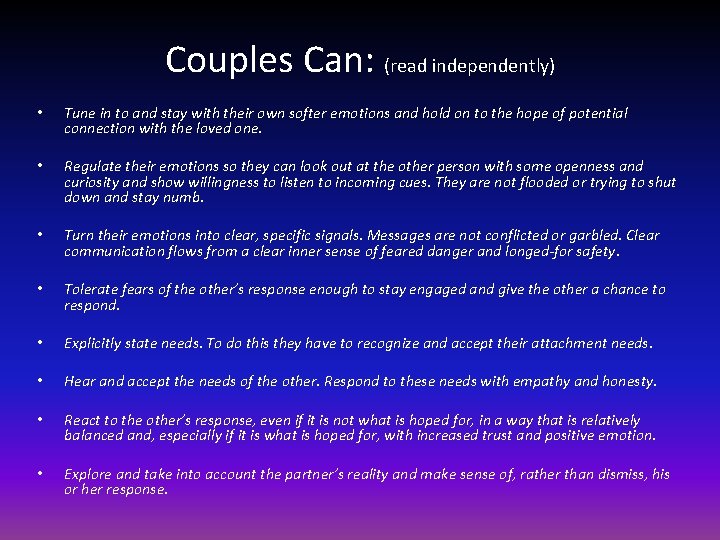 Couples Can: (read independently)

• Tune in to and stay with their own softer emotions and hold on to the hope of potential connection with the loved one.

• Regulate their emotions so they can look out at the other person with some openness and curiosity and show willingness to listen to incoming cues. They are not flooded or trying to shut down and stay numb.

• Turn their emotions into clear, specific signals. Messages are not conflicted or garbled. Clear communication flows from a clear inner sense of feared danger and longed-for safety.

• Tolerate fears of the other's response enough to stay engaged and give the other a chance to respond.

• Explicitly state needs. To do this they have to recognize and accept their attachment needs.

• Hear and accept the needs of the other. Respond to these needs with empathy and honesty.

• React to the other's response, even if it is not what is hoped for, in a way that is relatively balanced and, especially if it is what is hoped for, with increased trust and positive emotion.

• Explore and take into account the partner's reality and make sense of, rather than dismiss, his or her response.